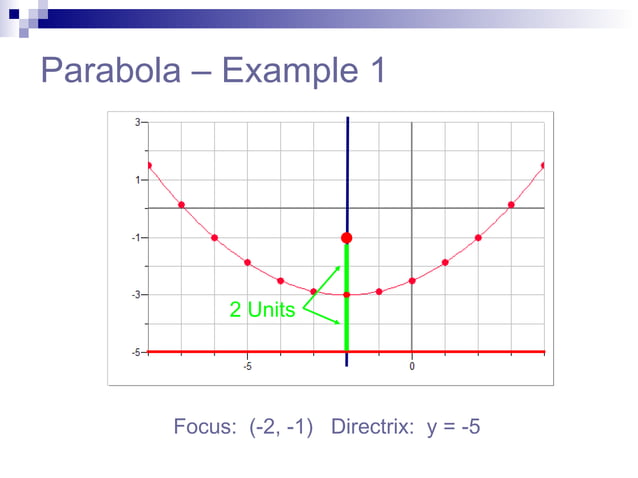 Parabola – Example 1

3
1
-1
-3
-5
-5
0

2 Units

Focus: (-2, -1) Directrix: y = -5